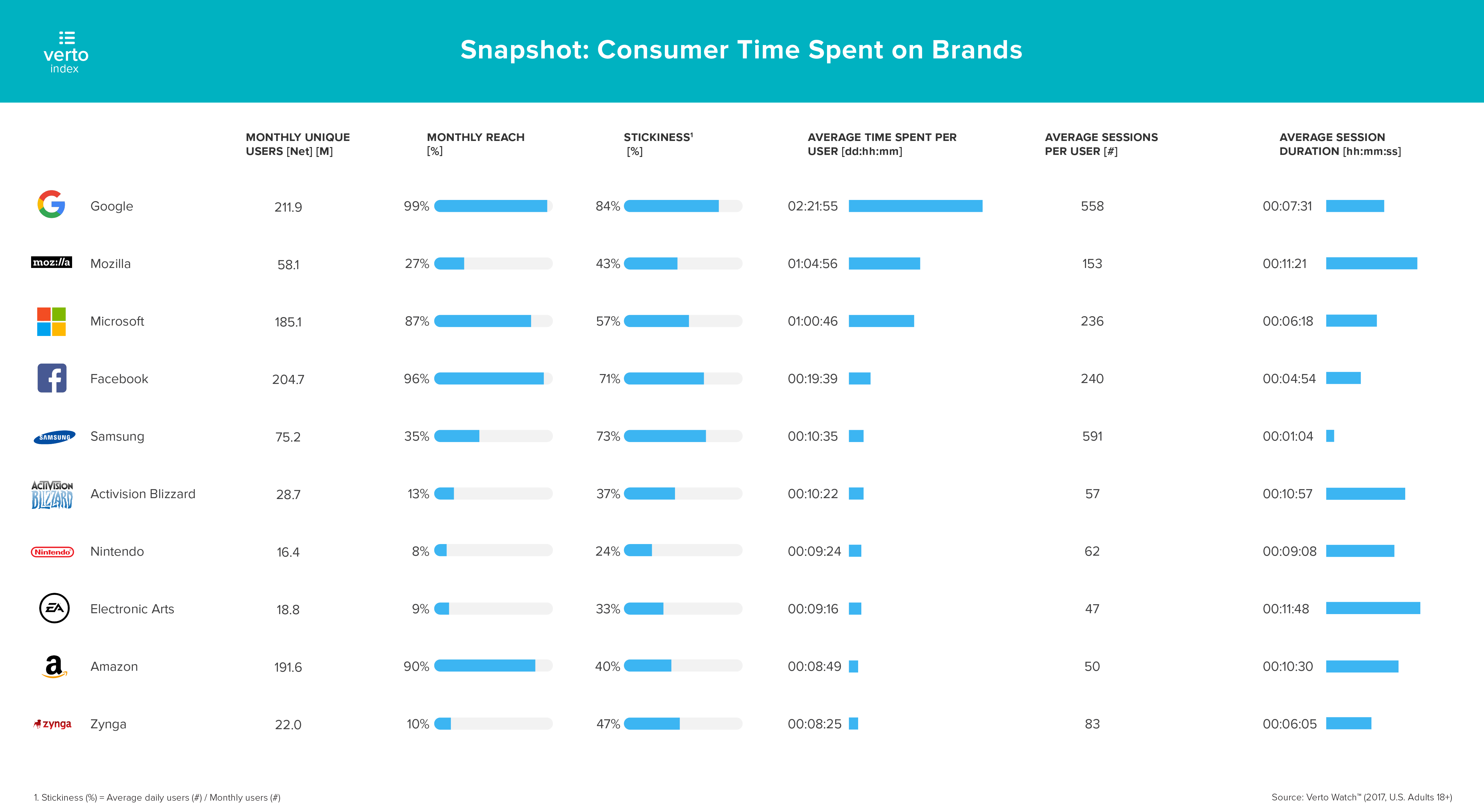 verto index

Snapshot: Consumer Time Spent on Brands

| | MONTHLY UNIQUE USERS [Net] [M] | MONTHLY REACH [%] | STICKINESS¹ [%] | AVERAGE TIME SPENT PER USER [dd:hh:mm] | AVERAGE SESSIONS PER USER [#] | AVERAGE SESSION DURATION [hh:mm:ss] |
|---|---|---|---|---|---|---|
| Google | 211.9 | 99% | 84% | 02:21:55 | 558 | 00:07:31 |
| moz://a Mozilla | 58.1 | 27% | 43% | 01:04:56 | 153 | 00:11:21 |
| Microsoft | 185.1 | 87% | 57% | 01:00:46 | 236 | 00:06:18 |
| Facebook | 204.7 | 96% | 71% | 00:19:39 | 240 | 00:04:54 |
| SAMSUNG Samsung | 75.2 | 35% | 73% | 00:10:35 | 591 | 00:01:04 |
| ACTIVISION BLIZZARD Activision Blizzard | 28.7 | 13% | 37% | 00:10:22 | 57 | 00:10:57 |
| Nintendo Nintendo | 16.4 | 8% | 24% | 00:09:24 | 62 | 00:09:08 |
| EA Electronic Arts | 18.8 | 9% | 33% | 00:09:16 | 47 | 00:11:48 |
| a Amazon | 191.6 | 90% | 40% | 00:08:49 | 50 | 00:10:30 |
| zynga Zynga | 22.0 | 10% | 47% | 00:08:25 | 83 | 00:06:05 |

1. Stickiness (%) = Average daily users (#) / Monthly users (#)

Source: Verto Watch™ (2017, U.S. Adults 18+)